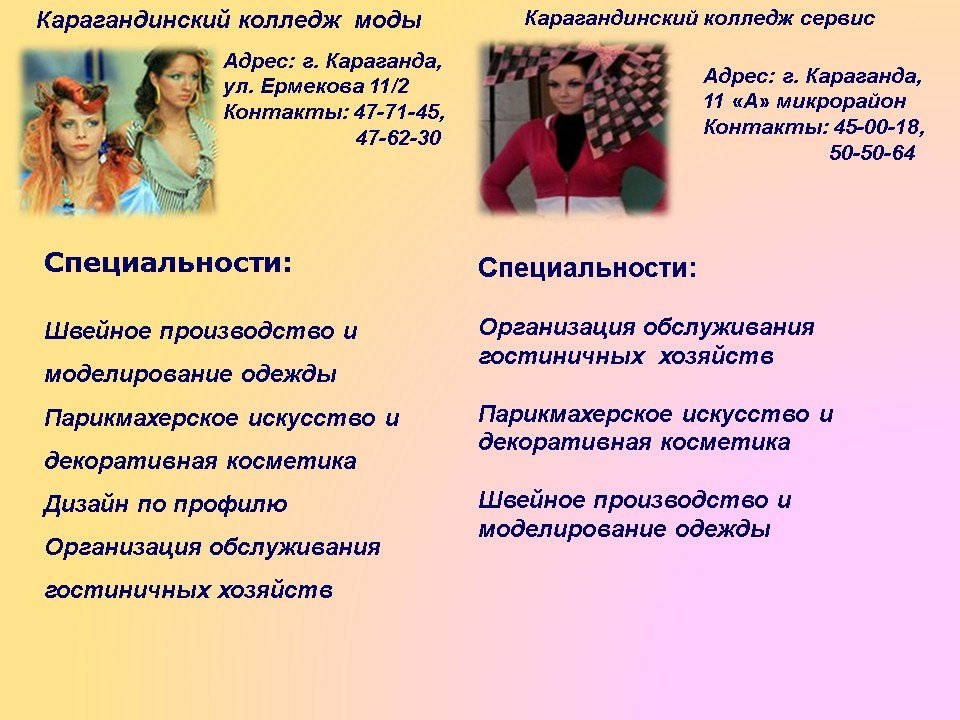 Карагандинский колледж моды

Адрес: г. Караганда, ул. Ермекова 11/2
Контакты: 47-71-45, 47-62-30

Специальности:

Швейное производство и моделирование одежды

Парикмахерское искусство и декоративная косметика

Дизайн по профилю

Организация обслуживания гостиничных хозяйств

Карагандинский колледж сервис

Адрес: г. Караганда, 11 «А» микрорайон
Контакты: 45-00-18, 50-50-64

Специальности:

Организация обслуживания гостиничных хозяйств

Парикмахерское искусство и декоративная косметика

Швейное производство и моделирование одежды